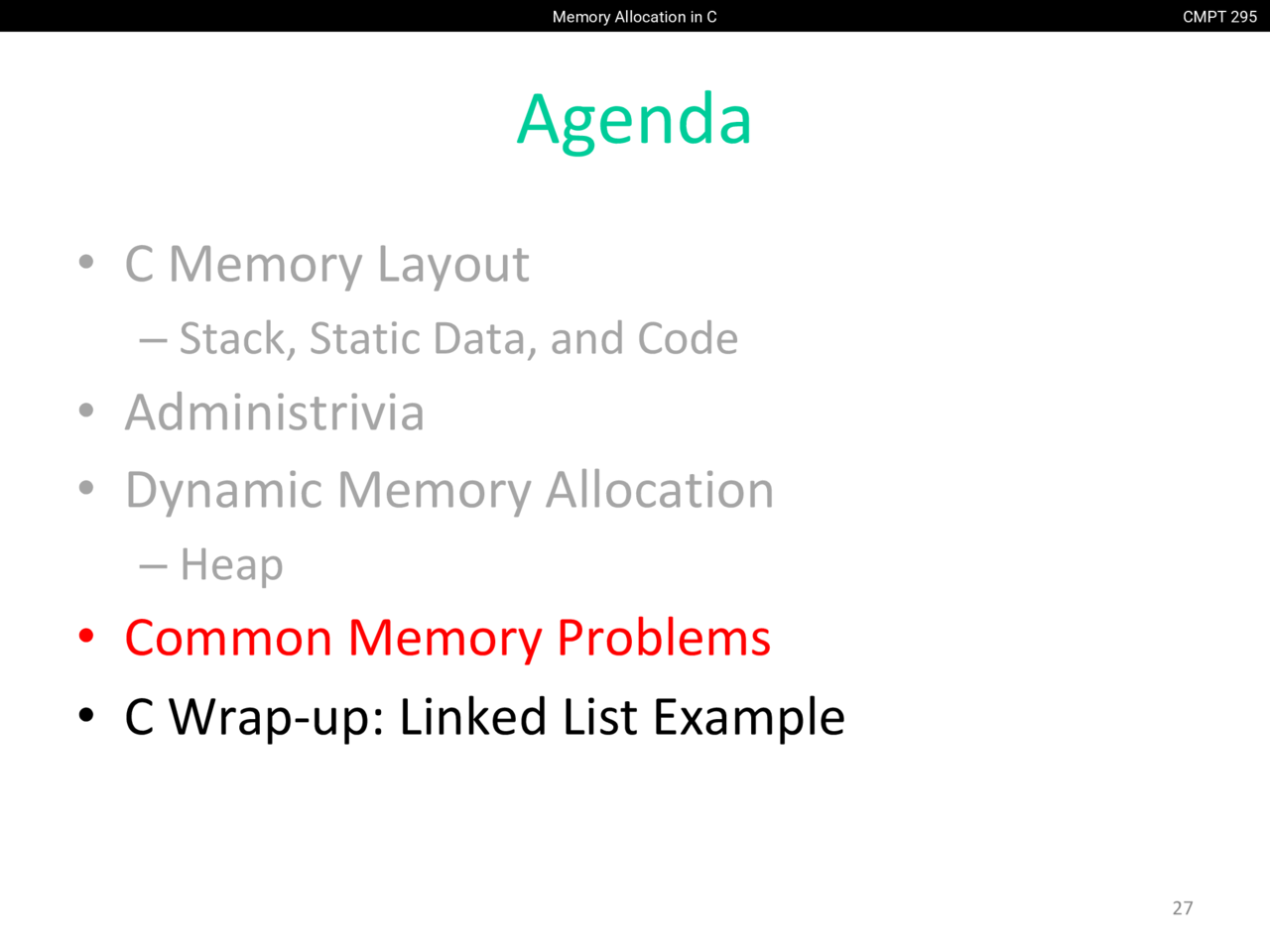 Memory Allocation in C CMPT 295

Agenda

• C Memory Layout
– Stack, Static Data, and Code
• Administrivia
• Dynamic Memory Allocation
– Heap
• Common Memory Problems
• C Wrap-up: Linked List Example

27